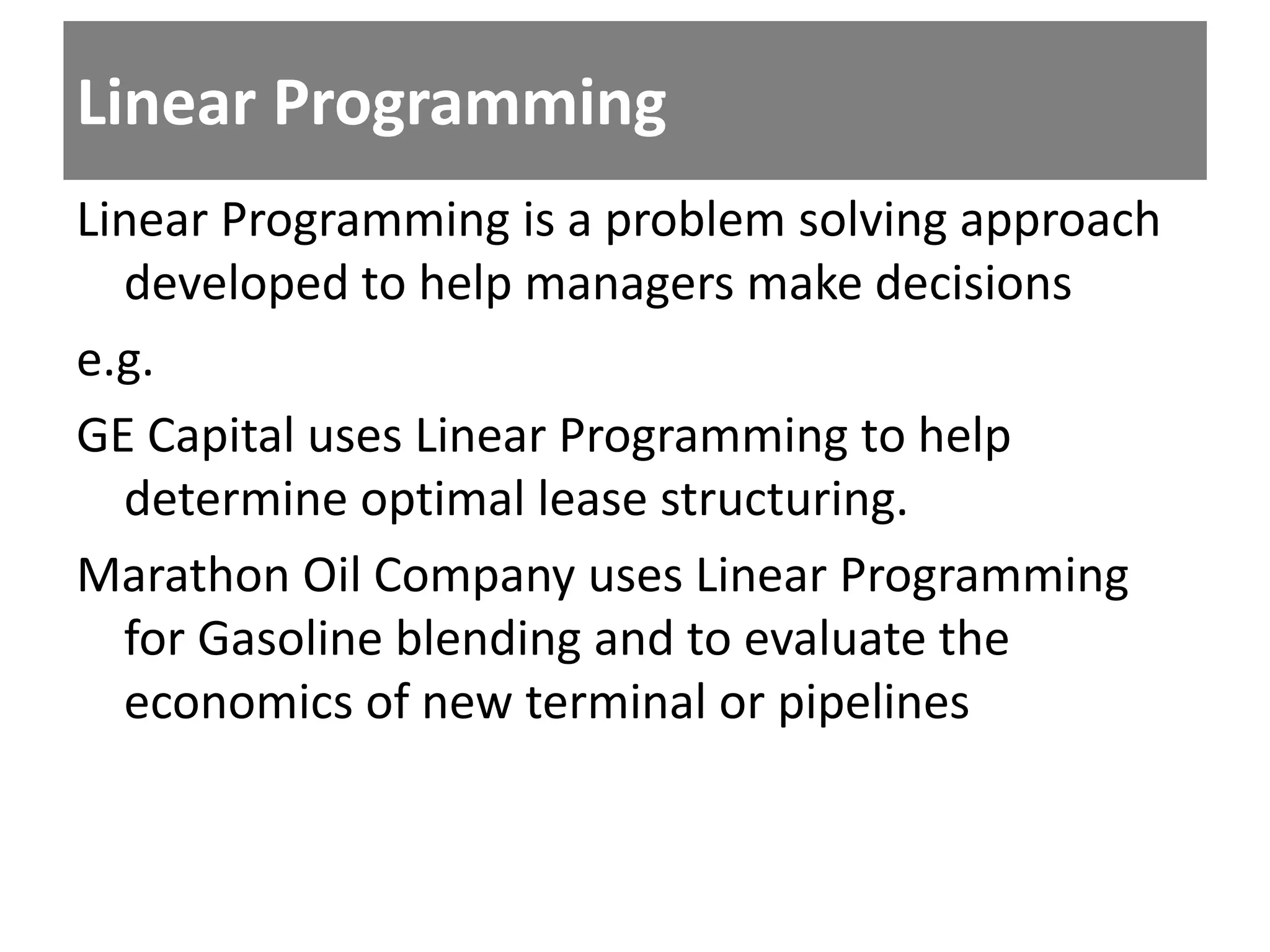 Linear Programming

Linear Programming is a problem solving approach developed to help managers make decisions

e.g.

GE Capital uses Linear Programming to help determine optimal lease structuring.

Marathon Oil Company uses Linear Programming for Gasoline blending and to evaluate the economics of new terminal or pipelines